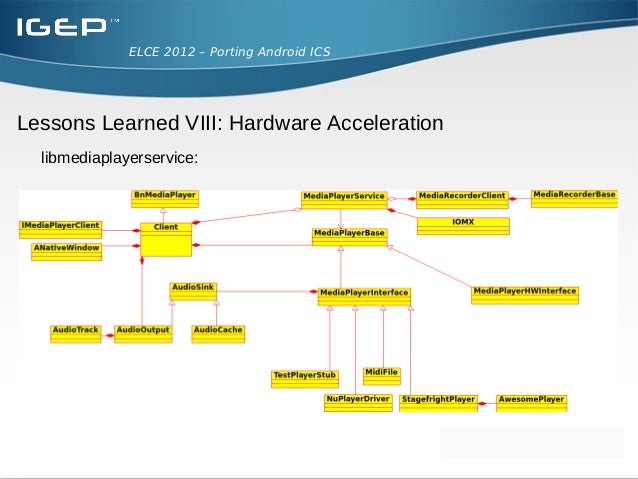 IGEP™

ELCE 2012 – Porting Android ICS

Lessons Learned VIII: Hardware Acceleration

libmediaplayerservice:

BnMediaPlayer
MediaPlayerService
MediaRecorderClient
MediaRecorderBase
IMediaPlayerClient
Client
IOMX
MediaPlayerBase
ANativeWindow
AudioSink
MediaPlayerInterface
MediaPlayerHWInterface
AudioTrack
AudioOutput
AudioCache
TestPlayerStub
MidiFile
NuPlayerDriver
StagefrightPlayer
AwesomePlayer